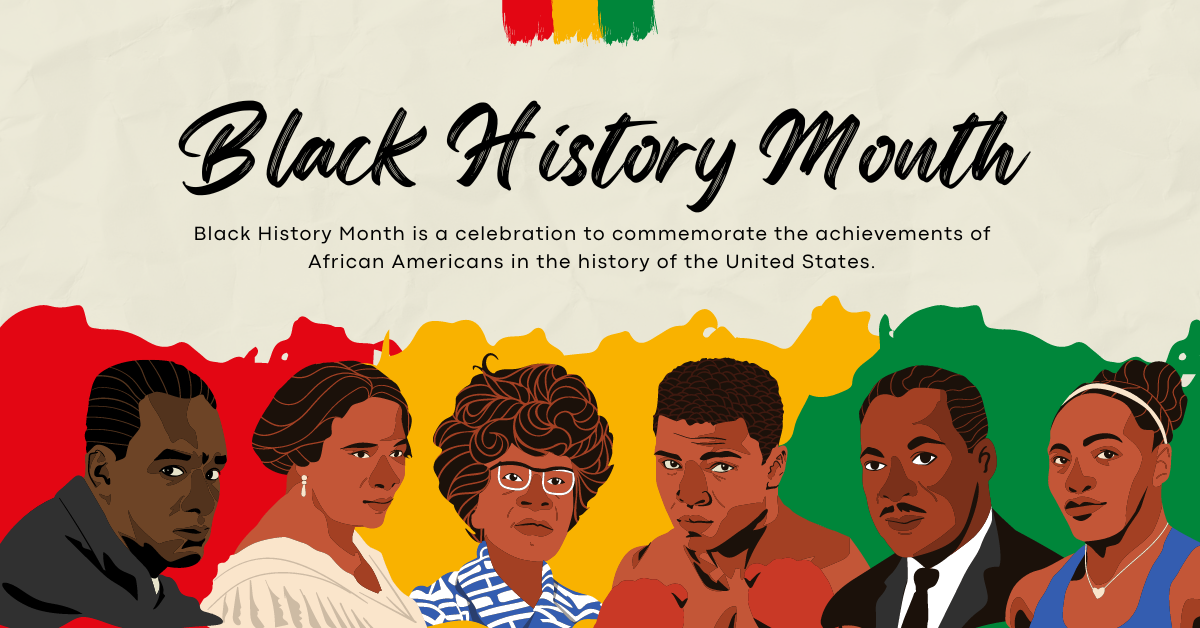 Black History Month

Black History Month is a celebration to commemorate the achievements of African Americans in the history of the United States.